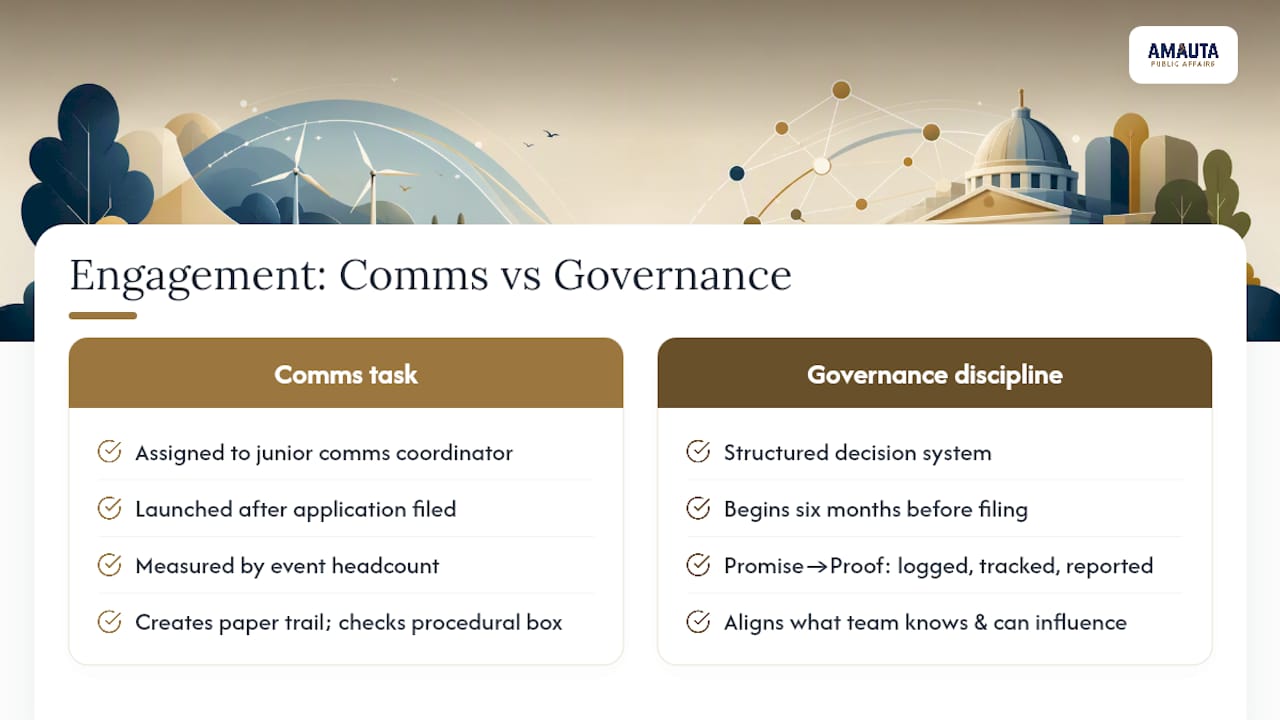 AMAUTA
PUBLIC AFFAIRS

Engagement: Comms vs Governance

Comms task

Assigned to junior comms coordinator

Launched after application filed

Measured by event headcount

Creates paper trail; checks procedural box

Governance discipline

Structured decision system

Begins six months before filing

Promise→Proof: logged, tracked, reported

Aligns what team knows & can influence